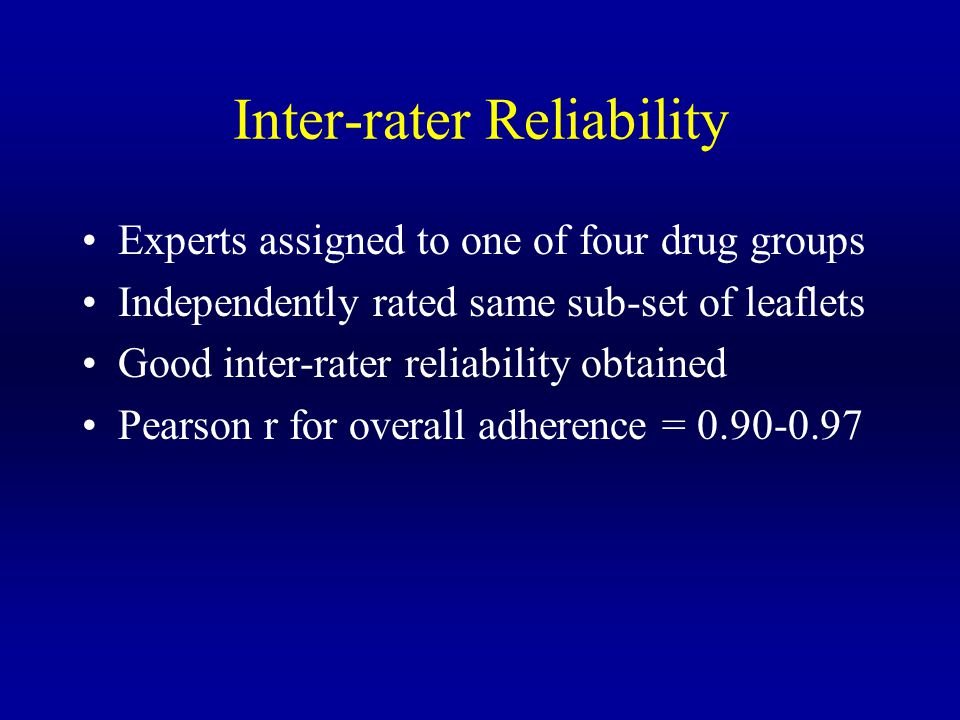 Inter-rater Reliability

• Experts assigned to one of four drug groups
• Independently rated same sub-set of leaflets
• Good inter-rater reliability obtained
• Pearson r for overall adherence = 0.90-0.97